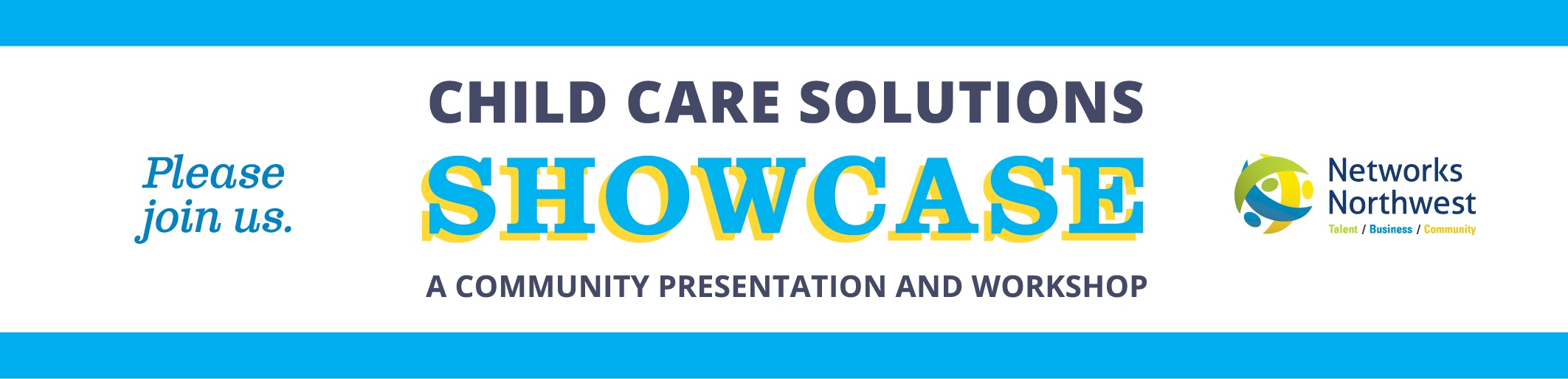 Please join us.

CHILD CARE SOLUTIONS

SHOWCASE

A COMMUNITY PRESENTATION AND WORKSHOP

Networks Northwest
Talent / Business / Community